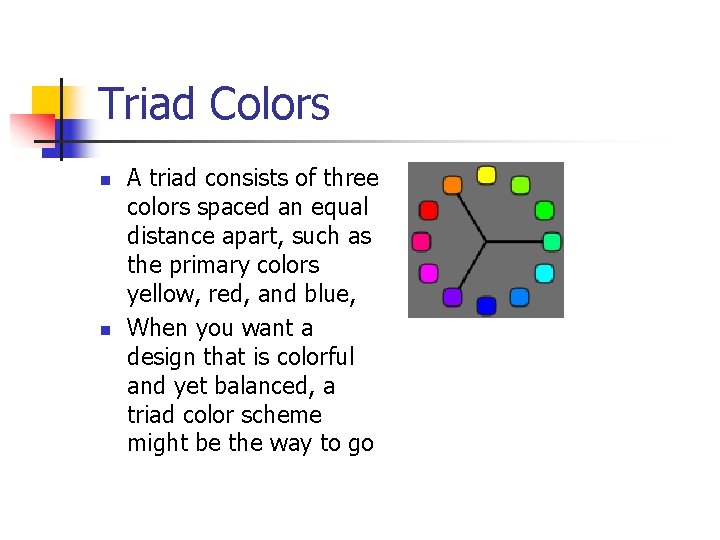 Triad Colors

- A triad consists of three colors spaced an equal distance apart, such as the primary colors yellow, red, and blue,
- When you want a design that is colorful and yet balanced, a triad color scheme might be the way to go